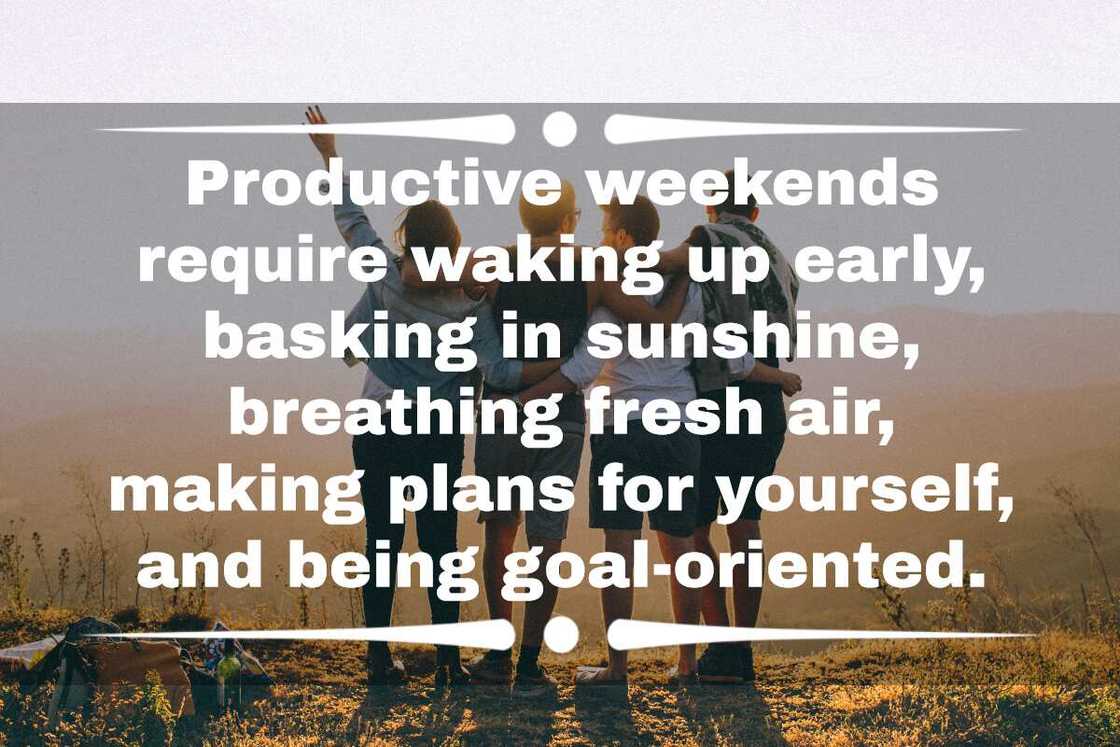 Productive weekends require waking up early, basking in sunshine, breathing fresh air, making plans for yourself, and being goal-oriented.